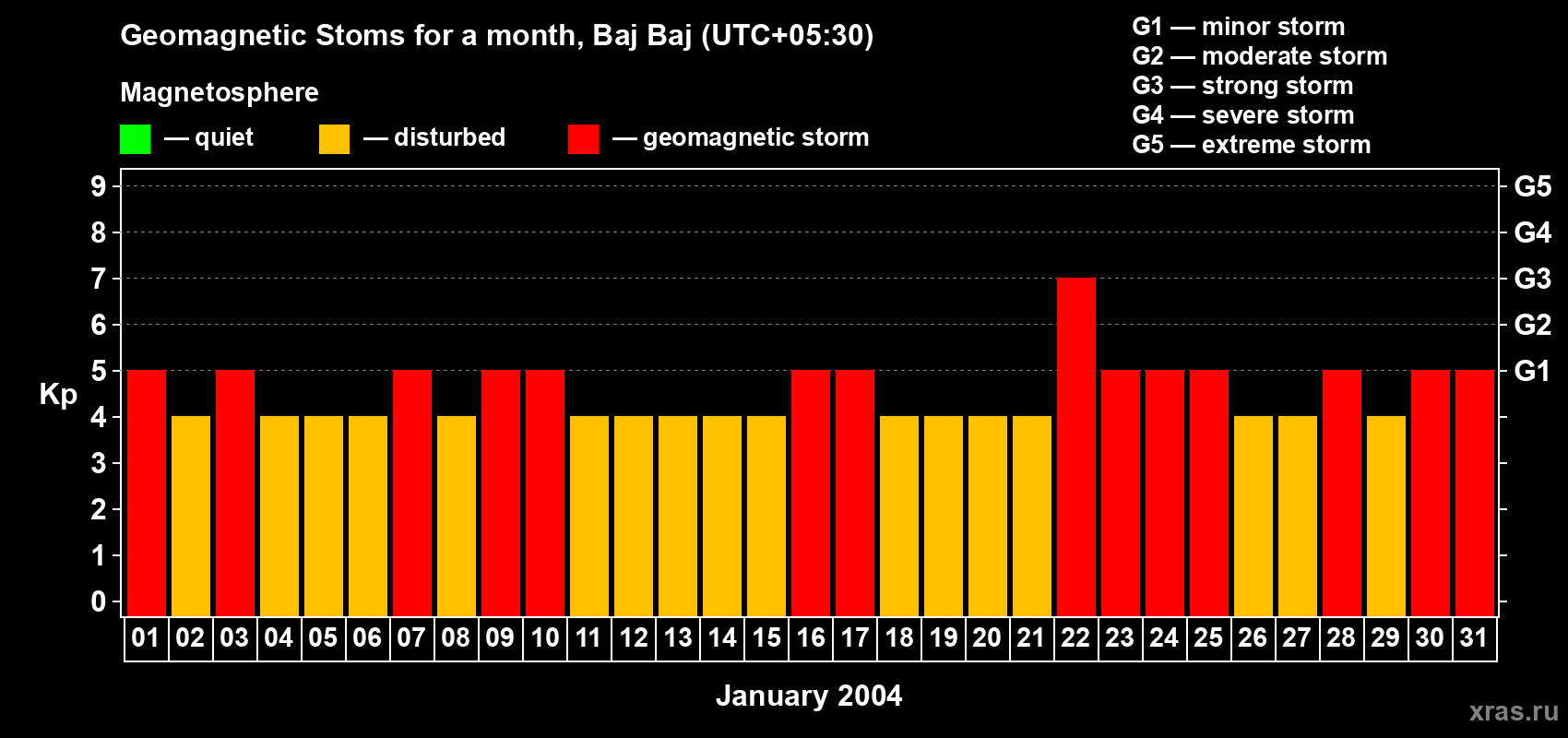 Geomagnetic Stoms for a month, Baj Baj (UTC+05:30)

Magnetosphere

— quiet — disturbed — geomagnetic storm

G1 — minor storm
G2 — moderate storm
G3 — strong storm
G4 — severe storm
G5 — extreme storm

Kp

9
8
7
6
5
4
3
2
1
0

G5
G4
G3
G2
G1

01 02 03 04 05 06 07 08 09 10 11 12 13 14 15 16 17 18 19 20 21 22 23 24 25 26 27 28 29 30 31

January 2004

xras.ru